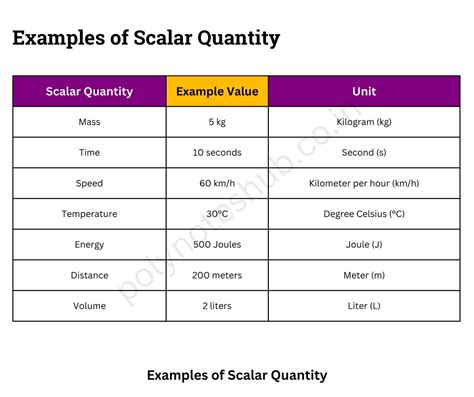 Examples of Scalar Quantity

| Scalar Quantity | Example Value | Unit |
|---|---|---|
| Mass | 5 kg | Kilogram (kg) |
| Time | 10 seconds | Second (s) |
| Speed | 60 km/h | Kilometer per hour (km/h) |
| Temperature | 30°C | Degree Celsius (°C) |
| Energy | 500 Joules | Joule (J) |
| Distance | 200 meters | Meter (m) |
| Volume | 2 liters | Liter (L) |

polynoteshub.co.in

Examples of Scalar Quantity